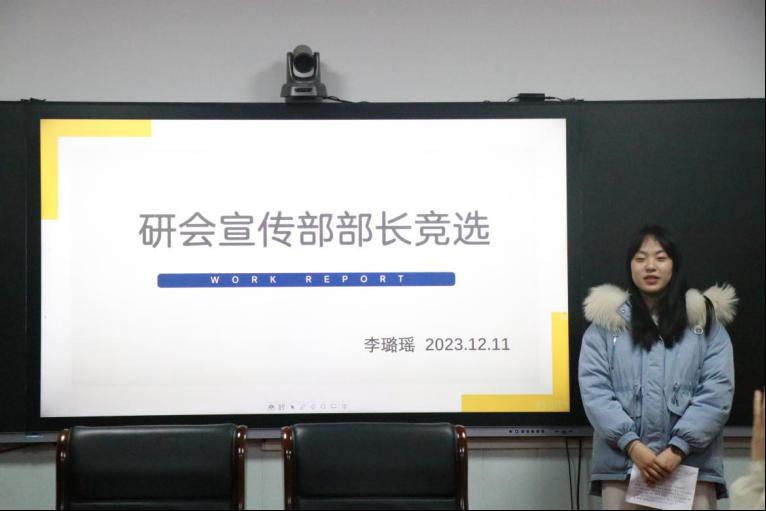 研会宣传部部长竞选

WORK REPORT

李璐瑶 2023.12.11